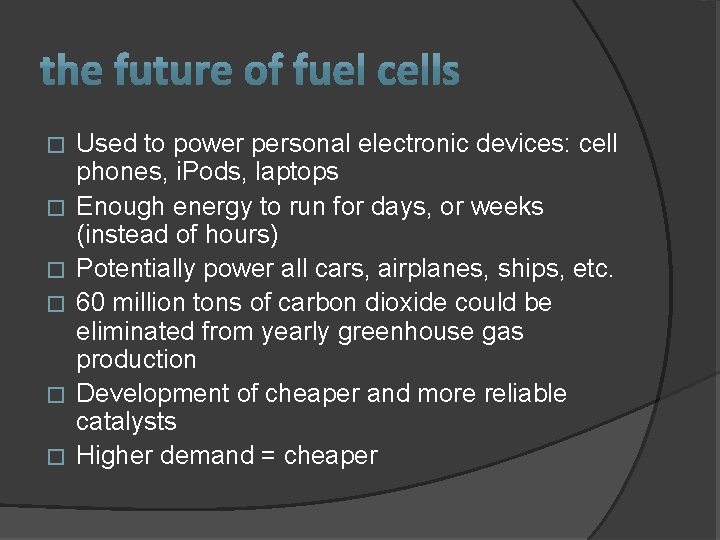 the future of fuel cells

□ Used to power personal electronic devices: cell phones, iPods, laptops
□ Enough energy to run for days, or weeks (instead of hours)
□ Potentially power all cars, airplanes, ships, etc.
□ 60 million tons of carbon dioxide could be eliminated from yearly greenhouse gas production
□ Development of cheaper and more reliable catalysts
□ Higher demand = cheaper